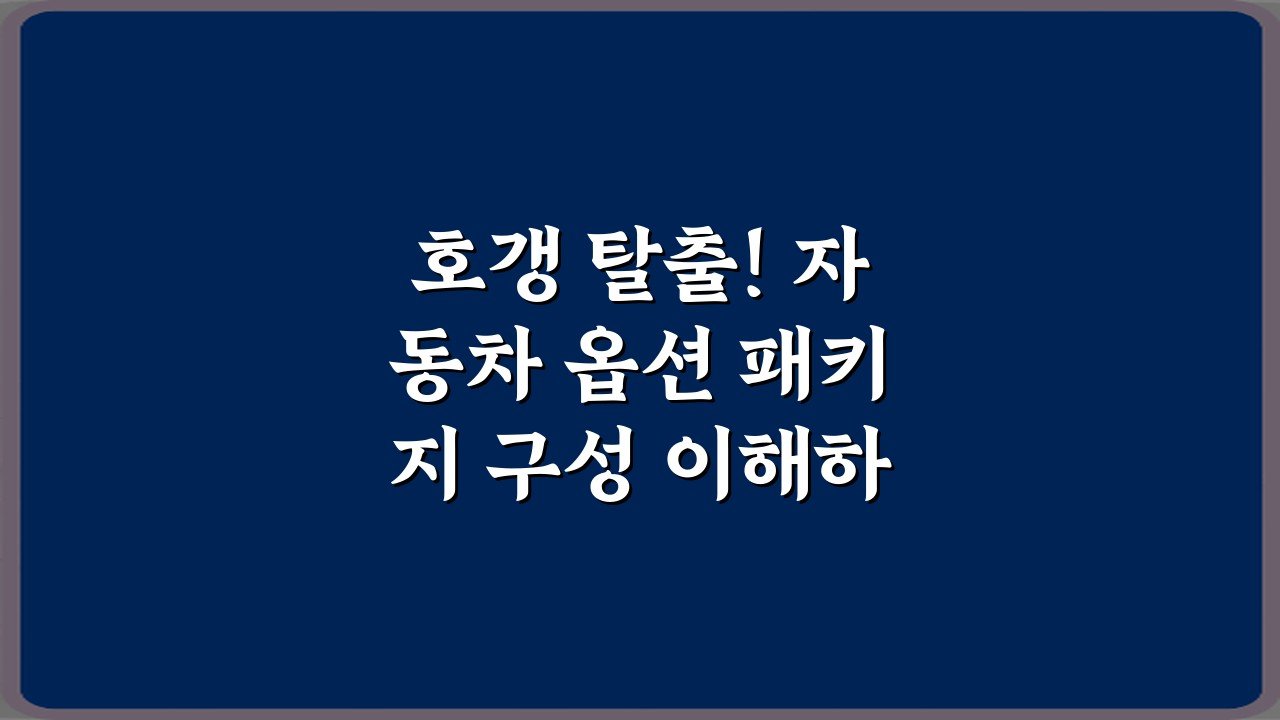 호갱 탈출! 자동차 옵션 패키지 구성 이해하